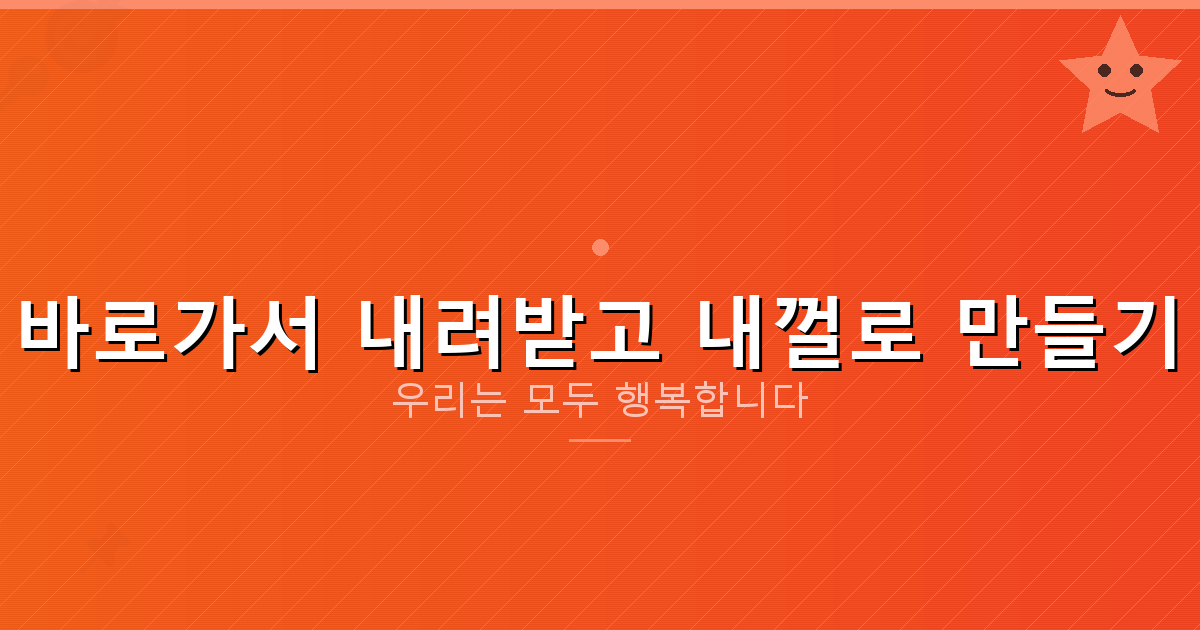 바로가서 내려받고 내껄로 만들기

우리는 모두 행복합니다